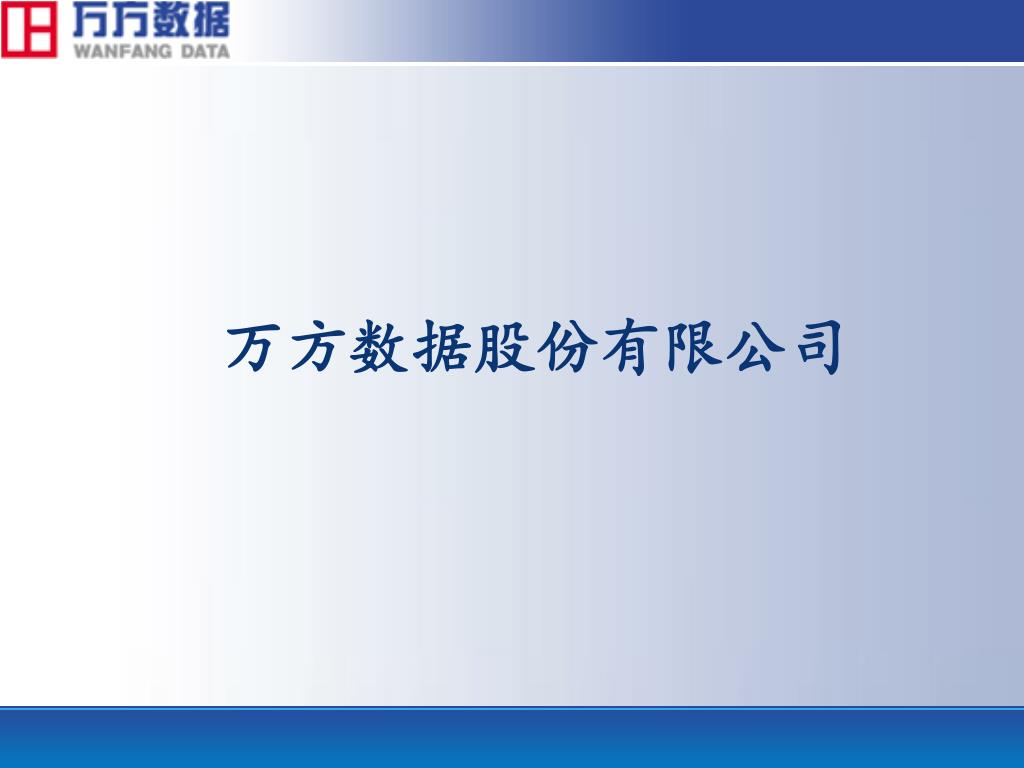 万方数据
WANFANG DATA

万方数据股份有限公司